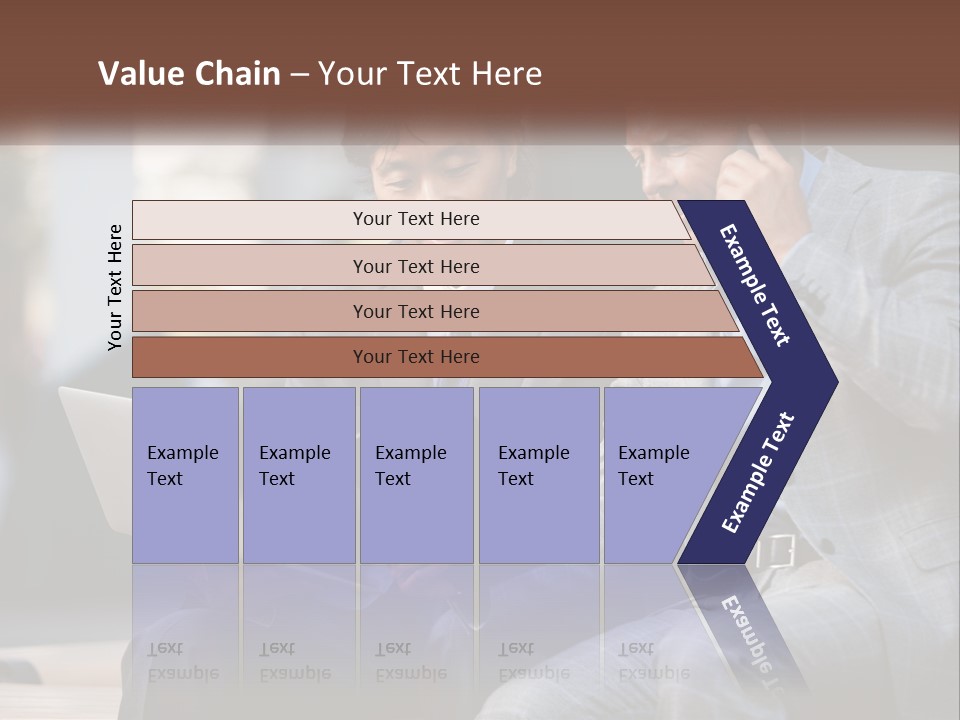 Value Chain – Your Text Here

Your Text Here

Your Text Here

Your Text Here

Your Text Here

Your Text Here

Example Text

Example Text

Example Text

Example Text

Example Text

Example Text

Example Text